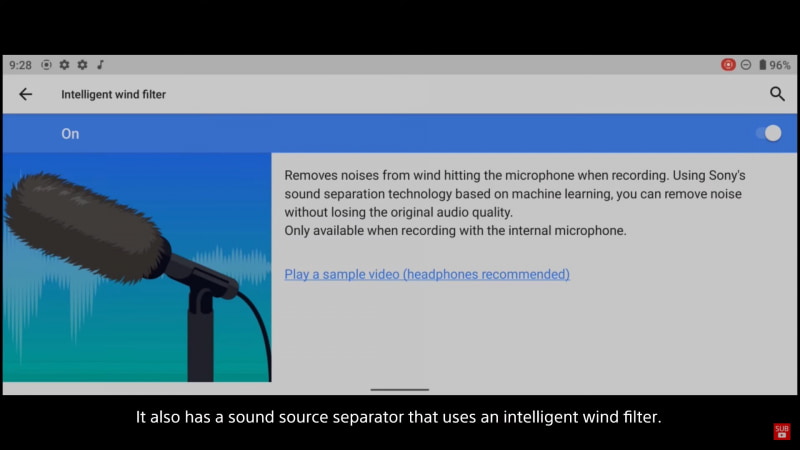 9:28 96%

Intelligent wind filter

On

Removes noises from wind hitting the microphone when recording. Using Sony's sound separation technology based on machine learning, you can remove noise without losing the original audio quality.
Only available when recording with the internal microphone.

Play a sample video (headphones recommended)

It also has a sound source separator that uses an intelligent wind filter.

SUB